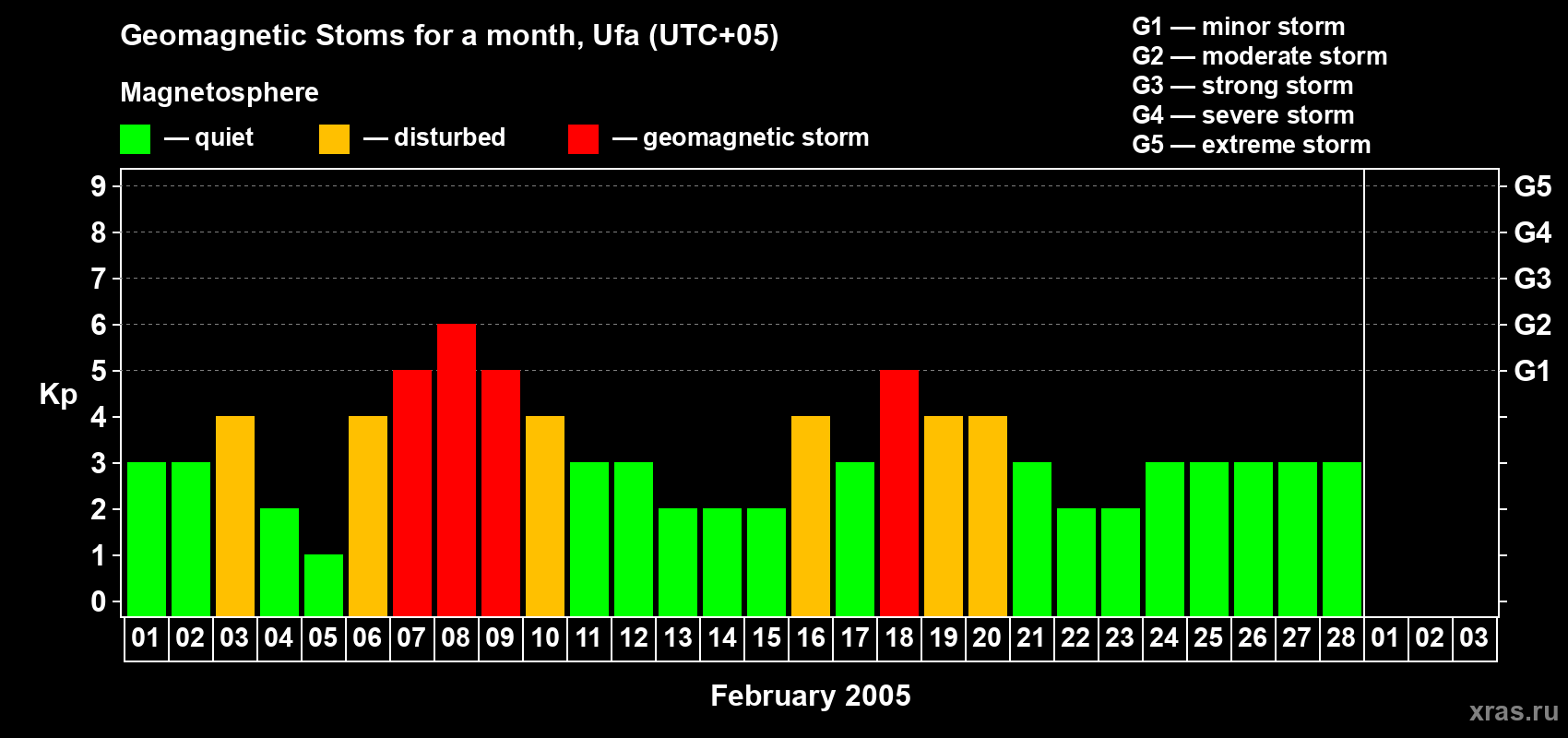 Geomagnetic Stoms for a month, Ufa (UTC+05)

Magnetosphere

— quiet — disturbed — geomagnetic storm

G1 — minor storm
G2 — moderate storm
G3 — strong storm
G4 — severe storm
G5 — extreme storm

Kp

9
8
7
6
5
4
3
2
1
0

G5
G4
G3
G2
G1

01 02 03 04 05 06 07 08 09 10 11 12 13 14 15 16 17 18 19 20 21 22 23 24 25 26 27 28 01 02 03

February 2005

xras.ru